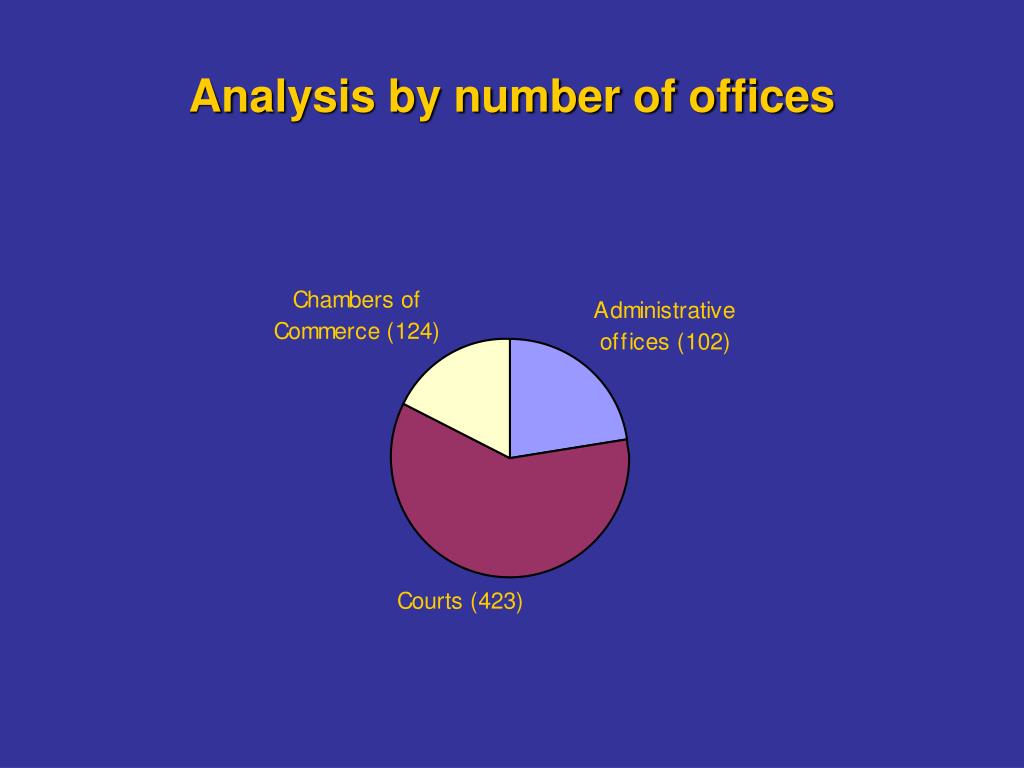 Analysis by number of offices

Chambers of Commerce (124)

Administrative offices (102)

Courts (423)